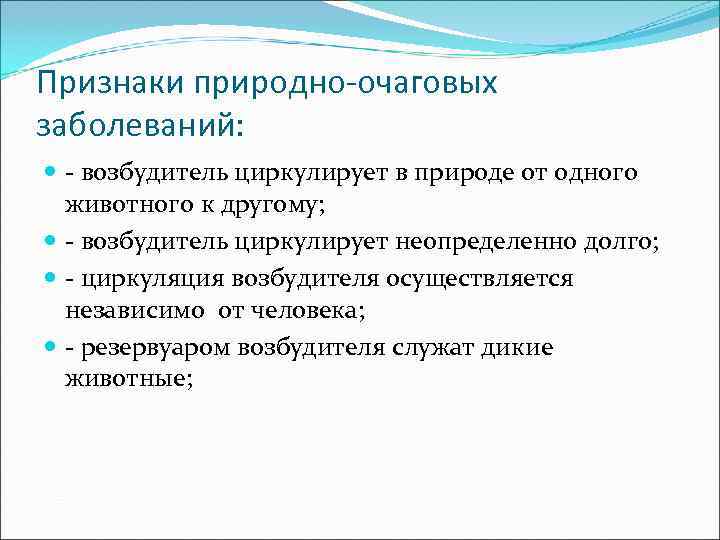 Признаки природно-очаговых заболеваний:

- возбудитель циркулирует в природе от одного животного к другому;
- возбудитель циркулирует неопределенно долго;
- циркуляция возбудителя осуществляется независимо от человека;
- резервуаром возбудителя служат дикие животные;